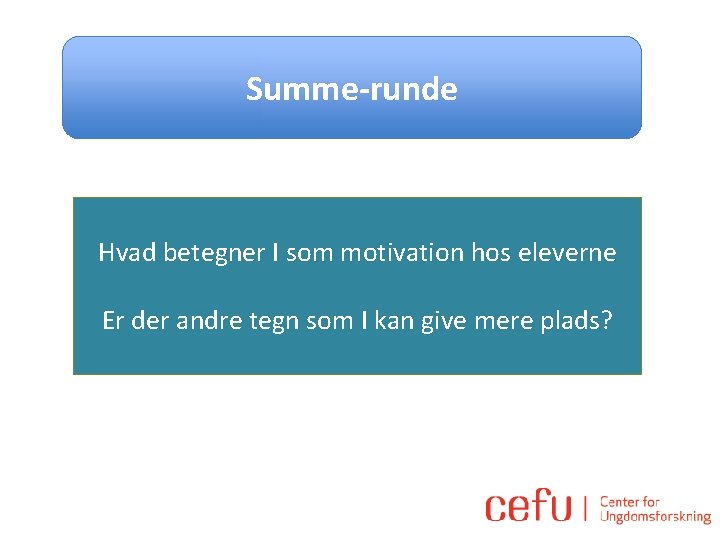 Summe-runde

Hvad betegner I som motivation hos eleverne

Er der andre tegn som I kan give mere plads?

cefu | Center for Ungdomsforskning